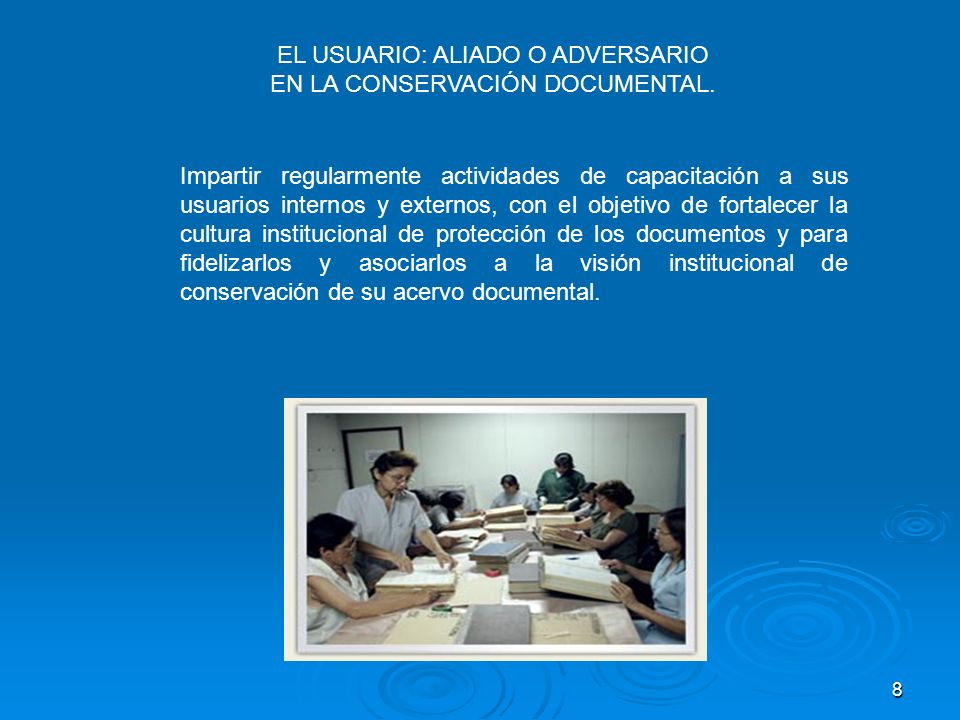 EL USUARIO: ALIADO O ADVERSARIO
EN LA CONSERVACIÓN DOCUMENTAL.

Impartir regularmente actividades de capacitación a sus usuarios internos y externos, con el objetivo de fortalecer la cultura institucional de protección de los documentos y para fidelizarlos y asociarlos a la visión institucional de conservación de su acervo documental.

8